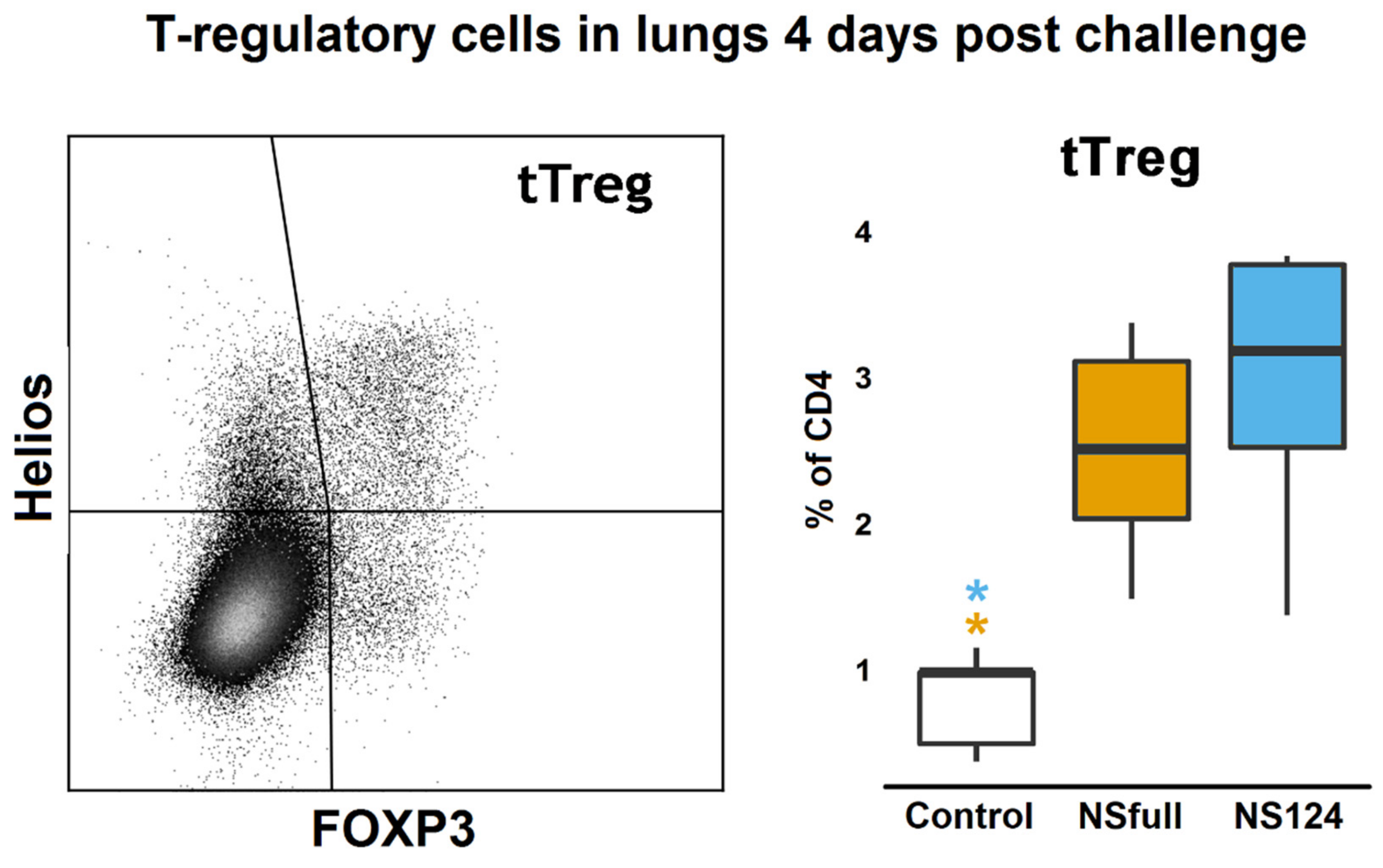 T-regulatory cells in lungs 4 days post challenge

tTreg

Helios

FOXP3

tTreg

% of CD4

4
3
2
1

*
*

Control NSfull NS124